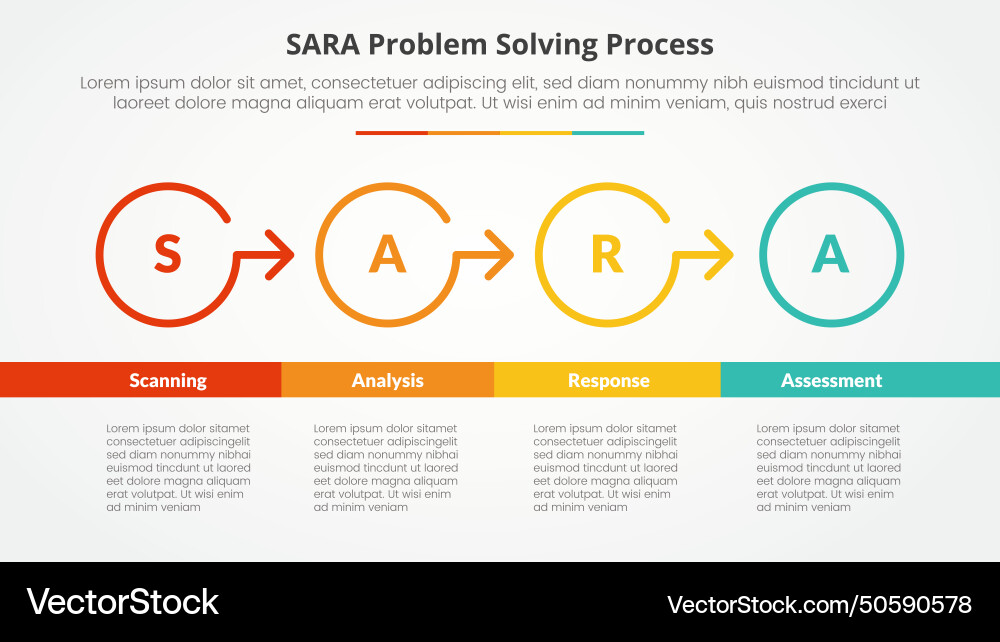 SARA Problem Solving Process

Lorem ipsum dolor sit amet, consectetuer adipiscing elit, sed diam nonummy nibh euismod tincidunt ut laoreet dolore magna aliquam erat volutpat. Ut wisi enim ad minim veniam, quis nostrud exerci

S

A

R

A

Scanning

Analysis

Response

Assessment

Lorem ipsum dolor sitamet consectetuer adipiscingelit sed diam nonummy nibhai euismod tincdunt ut laored eet dolore magna aliquam erat volutpat. Ut wisi enim ad minim veniam

Lorem ipsum dolor sitamet consectetuer adipiscingelit sed diam nonummy nibhai euismod tincdunt ut laored eet dolore magna aliquam erat volutpat. Ut wisi enim ad minim veniam

Lorem ipsum dolor sitamet consectetuer adipiscingelit sed diam nonummy nibhai euismod tincdunt ut laored eet dolore magna aliquam erat volutpat. Ut wisi enim ad minim veniam

Lorem ipsum dolor sitamet consectetuer adipiscingelit sed diam nonummy nibhai euismod tincdunt ut laored eet dolore magna aliquam erat volutpat. Ut wisi enim ad minim veniam

VectorStock

VectorStock.com/50590578